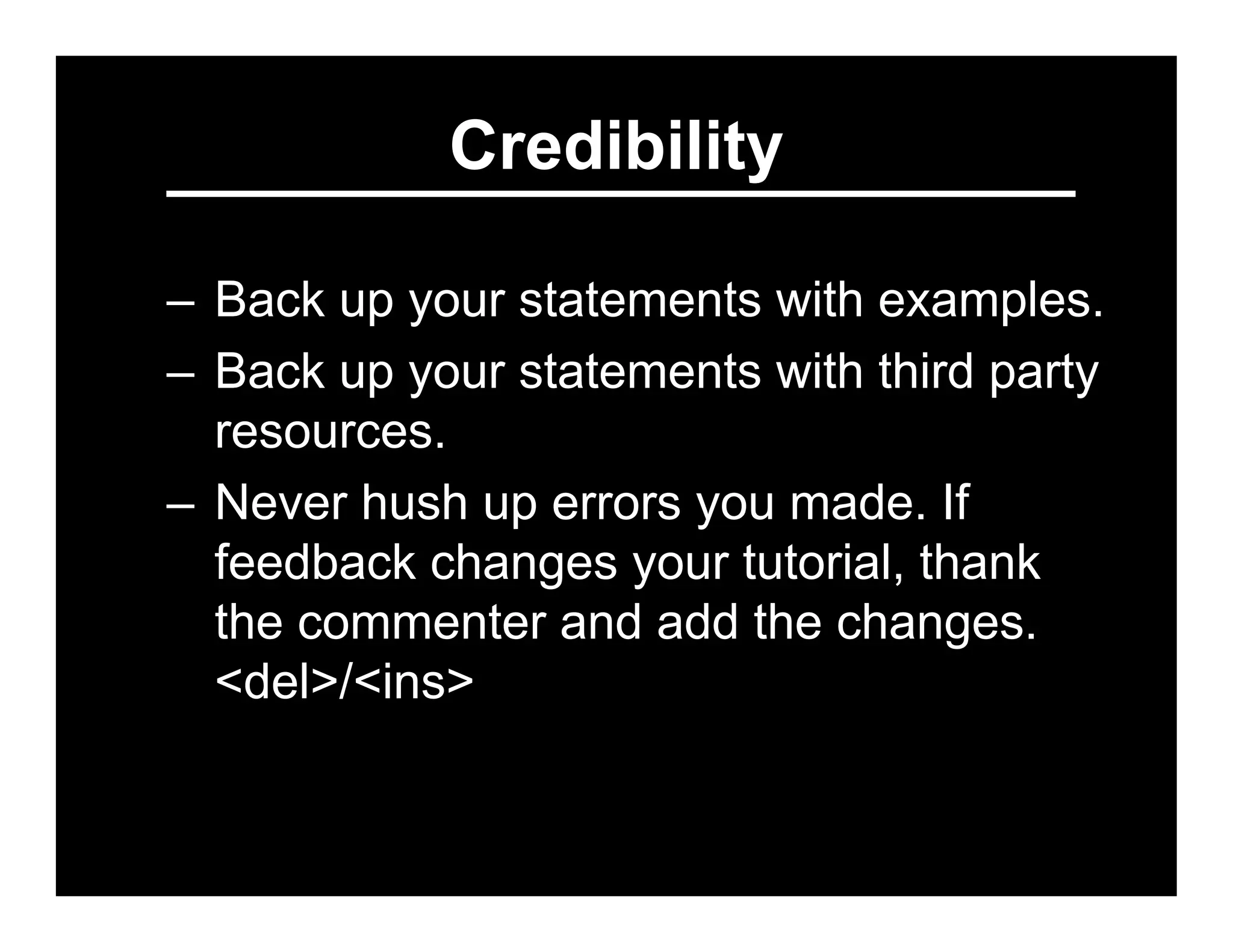 Credibility

– Back up your statements with examples.
– Back up your statements with third party resources.
– Never hush up errors you made. If feedback changes your tutorial, thank the commenter and add the changes. <del>/<ins>